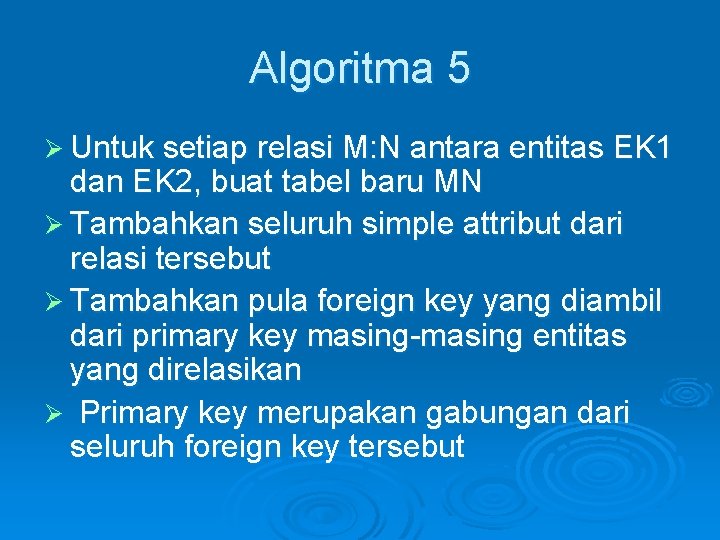 Algoritma 5

➢ Untuk setiap relasi M:N antara entitas EK1 dan EK2, buat tabel baru MN

➢ Tambahkan seluruh simple attribut dari relasi tersebut

➢ Tambahkan pula foreign key yang diambil dari primary key masing-masing entitas yang direlasikan

➢ Primary key merupakan gabungan dari seluruh foreign key tersebut